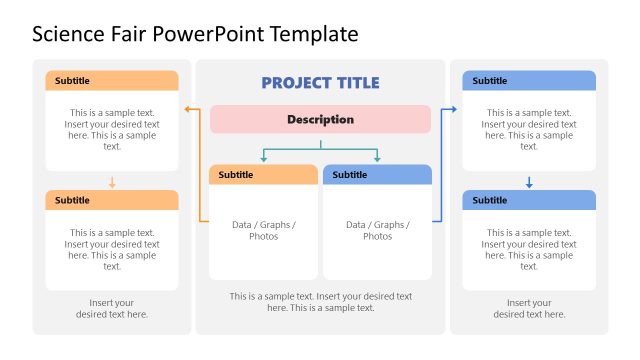 Science Fair PowerPoint Template

Subtitle

This is a sample text. Insert your desired text here. This is a sample text.

Subtitle

This is a sample text. Insert your desired text here. This is a sample text.

Insert your desired text here.

PROJECT TITLE

Description

Subtitle

Data / Graphs / Photos

Subtitle

Data / Graphs / Photos

This is a sample text. Insert your desired text here. This is a sample text.

Subtitle

This is a sample text. Insert your desired text here. This is a sample text.

Subtitle

This is a sample text. Insert your desired text here. This is a sample text.

Insert your desired text here.